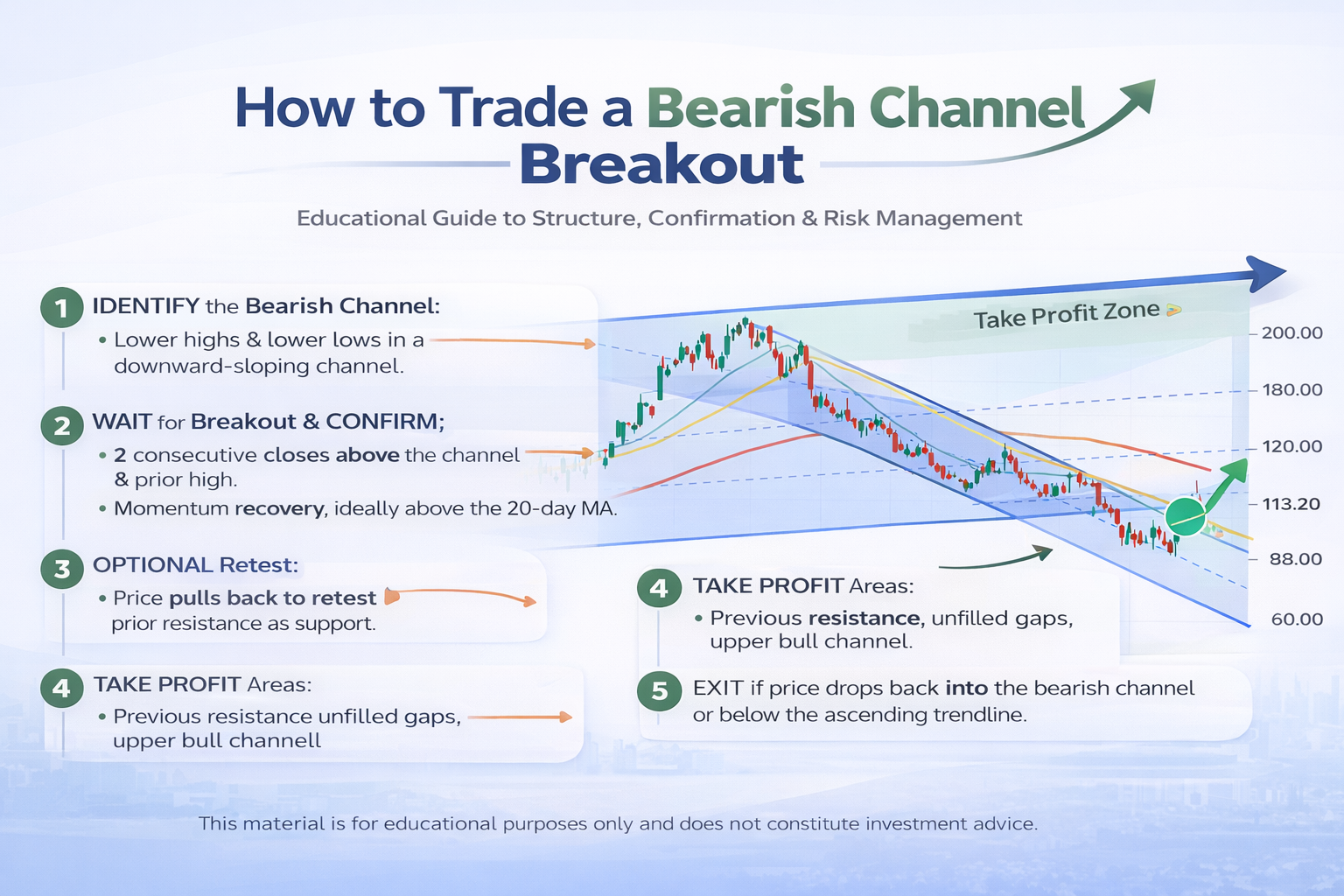 How to Trade a Bearish Channel Breakout

Educational Guide to Structure, Confirmation & Risk Management

1 IDENTIFY the Bearish Channel:
• Lower highs & lower lows in a downward-sloping channel.

2 WAIT for Breakout & CONFIRM;
• 2 consecutive closes above the channel & prior high.
• Momentum recovery, ideally above the 20-day MA.

3 OPTIONAL Retest:
• Price pulls back to retest prior resistance as support.

4 TAKE PROFIT Areas:
• Previous resistance unfilled gaps, upper bull channell

Take Profit Zone

200.00
180.00
120.00
113.20
88.00
60.00

4 TAKE PROFIT Areas:
• Previous resistance, unfilled gaps, upper bull channel.

5 EXIT if price drops back into the bearish channel or below the ascending trendline.

This material is for educational purposes only and does not constitute investment advice.